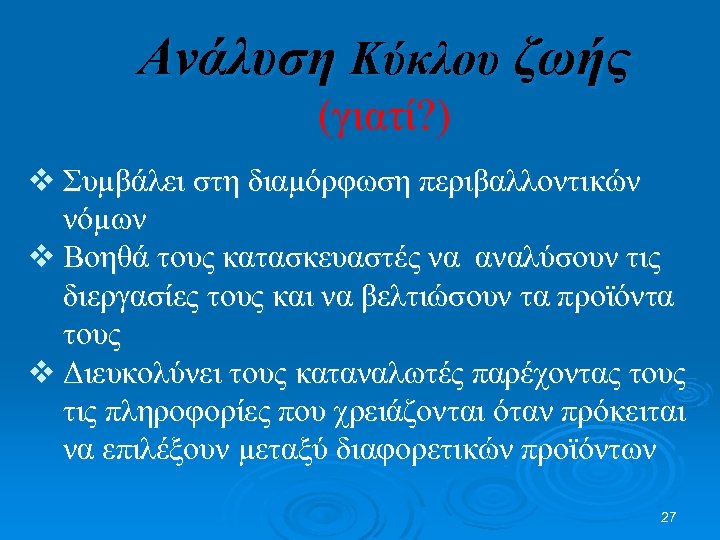 Ανάλυση Κύκλου ζωής

(γιατί?)

❖ Συμβάλει στη διαμόρφωση περιβαλλοντικών νόμων

❖ Βοηθά τους κατασκευαστές να αναλύσουν τις διεργασίες τους και να βελτιώσουν τα προϊόντα τους

❖ Διευκολύνει τους καταναλωτές παρέχοντας τους τις πληροφορίες που χρειάζονται όταν πρόκειται να επιλέξουν μεταξύ διαφορετικών προϊόντων

27